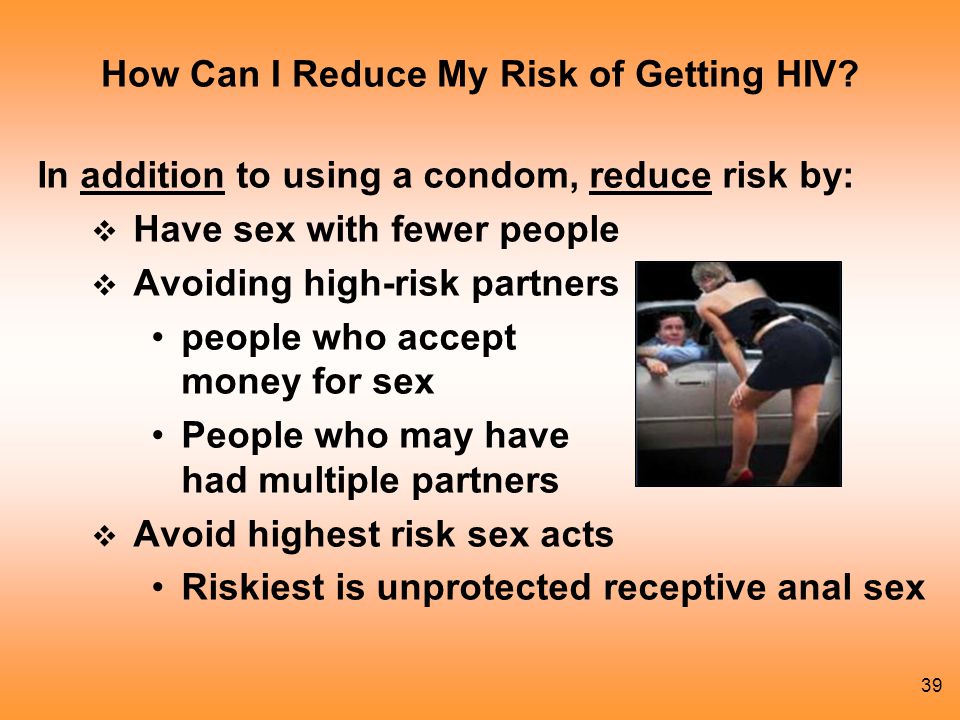 How Can I Reduce My Risk of Getting HIV?

In addition to using a condom, reduce risk by:

❖ Have sex with fewer people

❖ Avoiding high-risk partners

• people who accept money for sex

• People who may have had multiple partners

❖ Avoid highest risk sex acts

• Riskiest is unprotected receptive anal sex

39